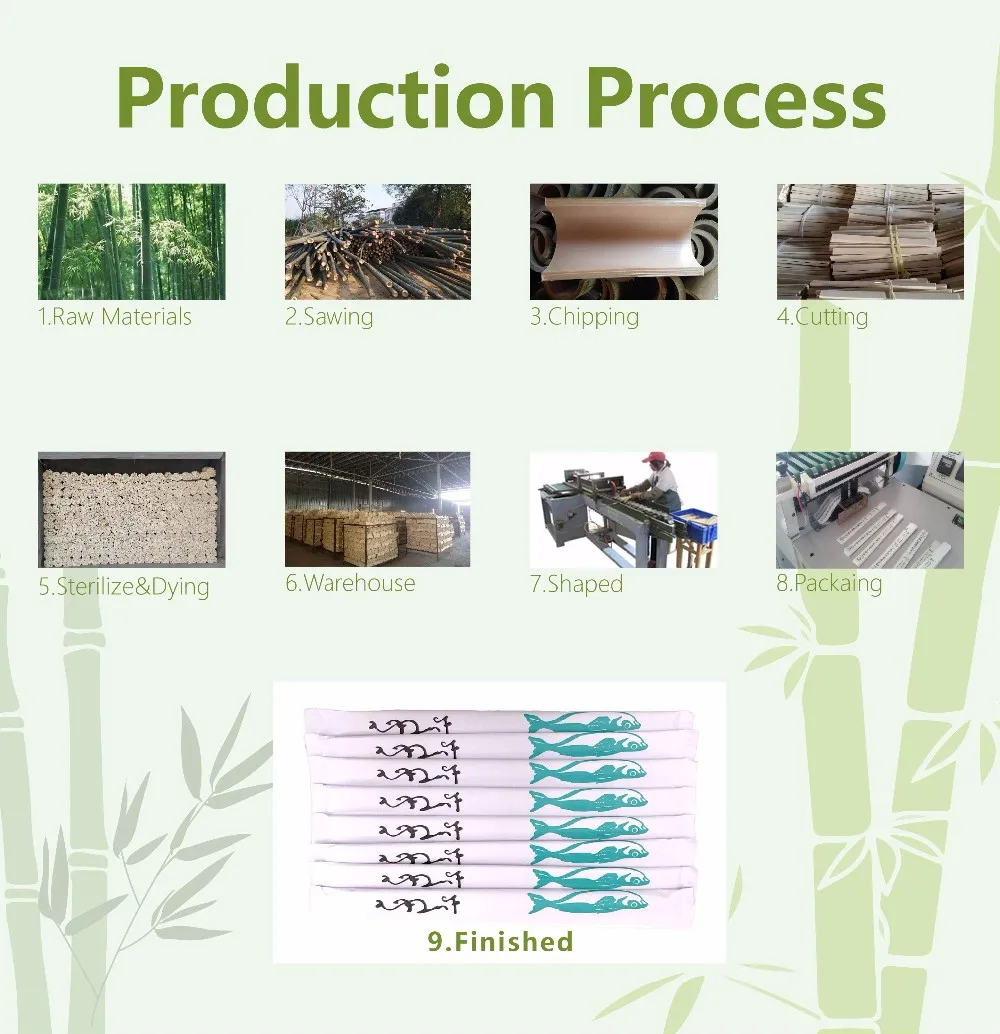 Production Process

1.Raw Materials

2.Sawing

3.Chipping

4.Cutting

5.Sterilize&Dying

6.Warehouse

7.Shaped

8.Packaing

9.Finished